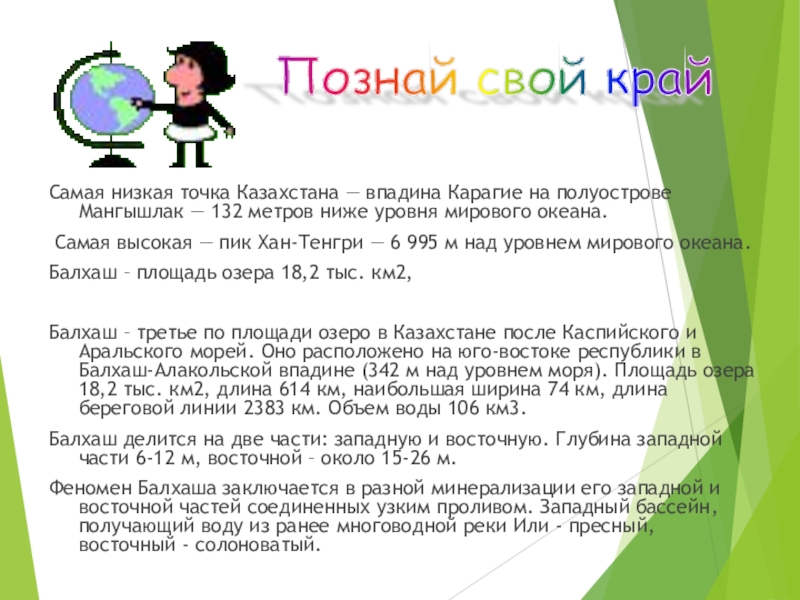 Познай свой край

Самая низкая точка Казахстана — впадина Карагие на полуострове Мангышлак — 132 метров ниже уровня мирового океана.

Самая высокая — пик Хан-Тенгри — 6 995 м над уровнем мирового океана.

Балхаш – площадь озера 18,2 тыс. км2,

Балхаш – третье по площади озеро в Казахстане после Каспийского и Аральского морей. Оно расположено на юго-востоке республики в Балхаш-Алакольской впадине (342 м над уровнем моря). Площадь озера 18,2 тыс. км2, длина 614 км, наибольшая ширина 74 км, длина береговой линии 2383 км. Объем воды 106 км3.

Балхаш делится на две части: западную и восточную. Глубина западной части 6-12 м, восточной – около 15-26 м.

Феномен Балхаша заключается в разной минерализации его западной и восточной частей соединенных узким проливом. Западный бассейн, получающий воду из ранее многоводной реки Или - пресный, восточный - солоноватый.